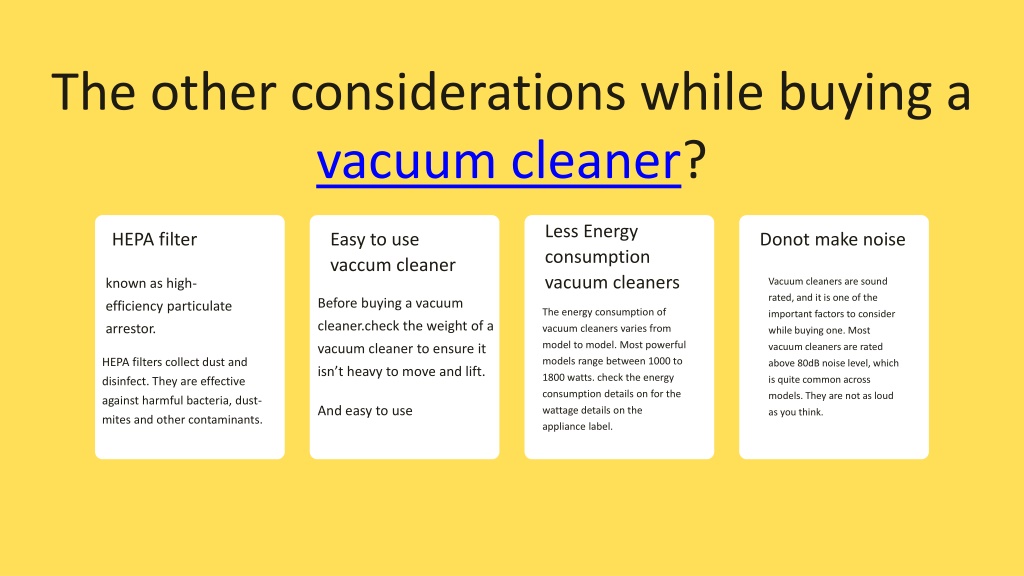 The other considerations while buying a vacuum cleaner?

HEPA filter

known as high-efficiency particulate arrestor.

HEPA filters collect dust and disinfect. They are effective against harmful bacteria, dust-mites and other contaminants.

Easy to use vaccum cleaner

Before buying a vacuum cleaner.check the weight of a vacuum cleaner to ensure it isn't heavy to move and lift.

And easy to use

Less Energy consumption vacuum cleaners

The energy consumption of vacuum cleaners varies from model to model. Most powerful models range between 1000 to 1800 watts. check the energy consumption details on for the wattage details on the appliance label.

Donot make noise

Vacuum cleaners are sound rated, and it is one of the important factors to consider while buying one. Most vacuum cleaners are rated above 80dB noise level, which is quite common across models. They are not as loud as you think.